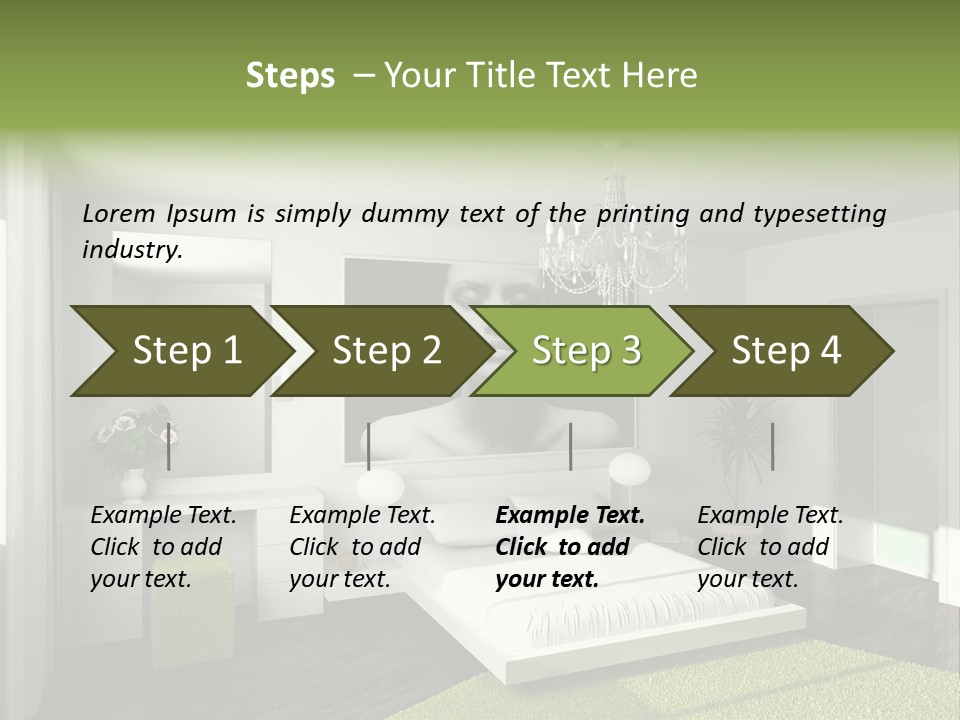 Steps – Your Title Text Here

Lorem Ipsum is simply dummy text of the printing and typesetting industry.

Step 1

Step 2

Step 3

Step 4

Example Text. Click to add your text.

Example Text. Click to add your text.

Example Text. Click to add your text.

Example Text. Click to add your text.